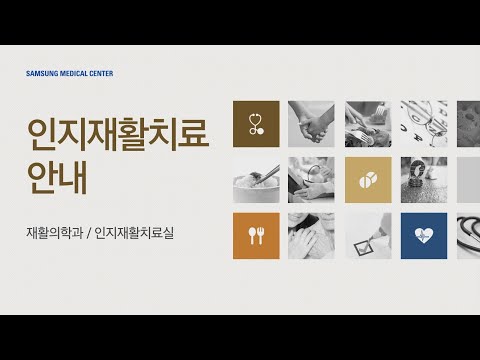 SAMSUNG MEDICAL CENTER

인지재활치료 안내

재활의학과 / 인지재활치료실